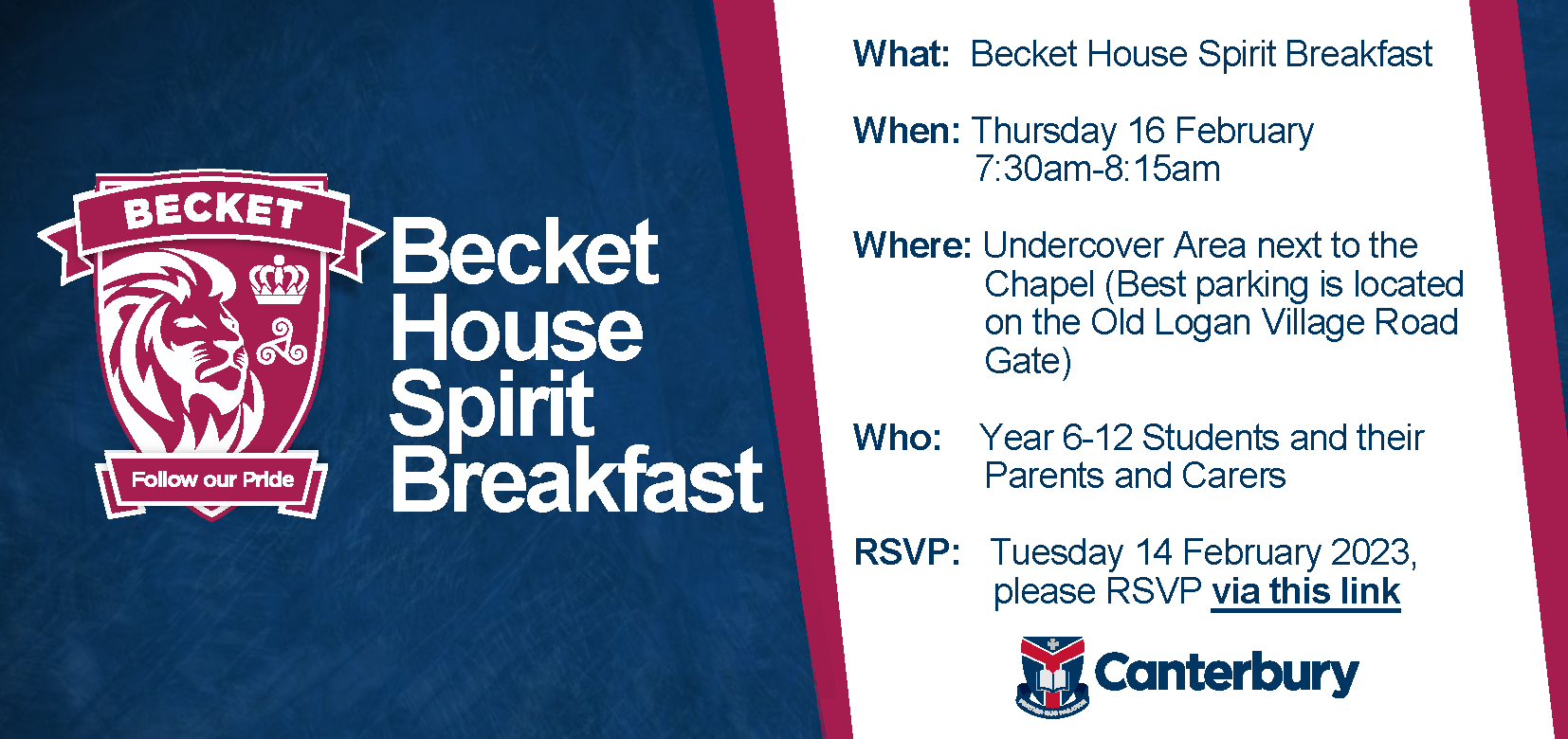 BECKET

Follow our Pride

Becket House Spirit Breakfast

What: Becket House Spirit Breakfast

When: Thursday 16 February 7:30am-8:15am

Where: Undercover Area next to the Chapel (Best parking is located on the Old Logan Village Road Gate)

Who: Year 6-12 Students and their Parents and Carers

RSVP: Tuesday 14 February 2023, please RSVP via this link

Canterbury